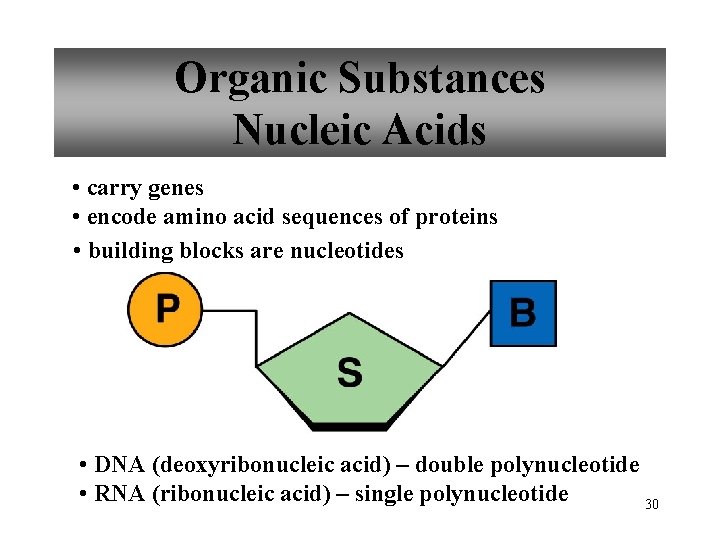 Organic Substances
Nucleic Acids

• carry genes
• encode amino acid sequences of proteins
• building blocks are nucleotides

P

S

B

• DNA (deoxyribonucleic acid) – double polynucleotide
• RNA (ribonucleic acid) – single polynucleotide

30